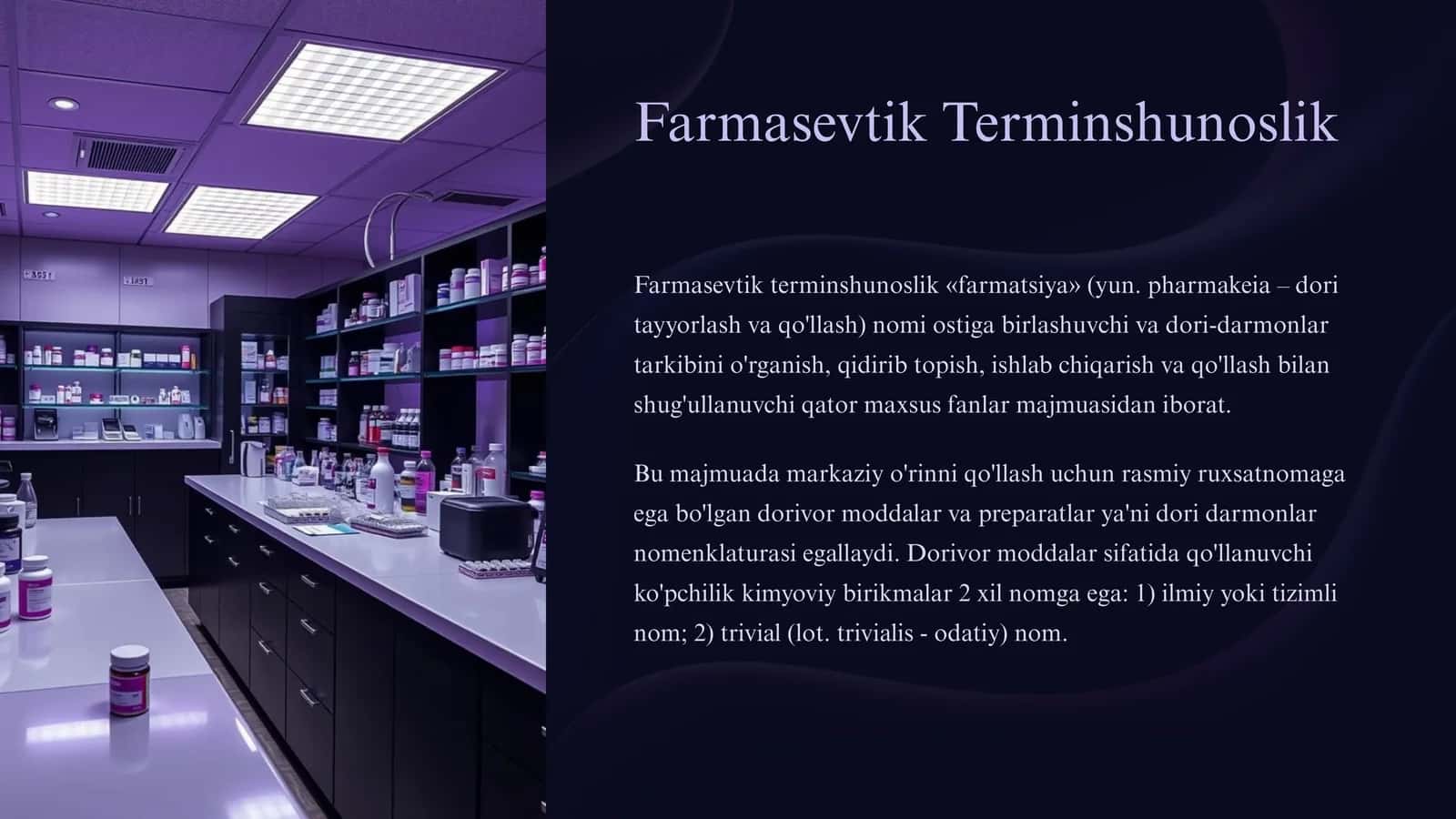 Farmasevtik Terminshunoslik

Farmasevtik terminshunoslik «farmatsiya» (yun. pharmakeia – dori tayyorlash va qo'llash) nomi ostiga birlashuvchi va dori-darmonlar tarkibini o'rganish, qidirib topish, ishlab chiqarish va qo'llash bilan shug'ullanuvchi qator maxsus fanlar majmuasidan iborat.

Bu majmuada markaziy o'rinni qo'llash uchun rasmiy ruxsatnomaga ega bo'lgan dorivor moddalar va preparatlar ya'ni dori darmonlar nomenklaturasi egallaydi. Dorivor moddalar sifatida qo'llanuvchi ko'pchilik kimyoviy birikmalar 2 xil nomga ega: 1) ilmiy yoki tizimli nom; 2) trivial (lot. trivialis - odatiy) nom.